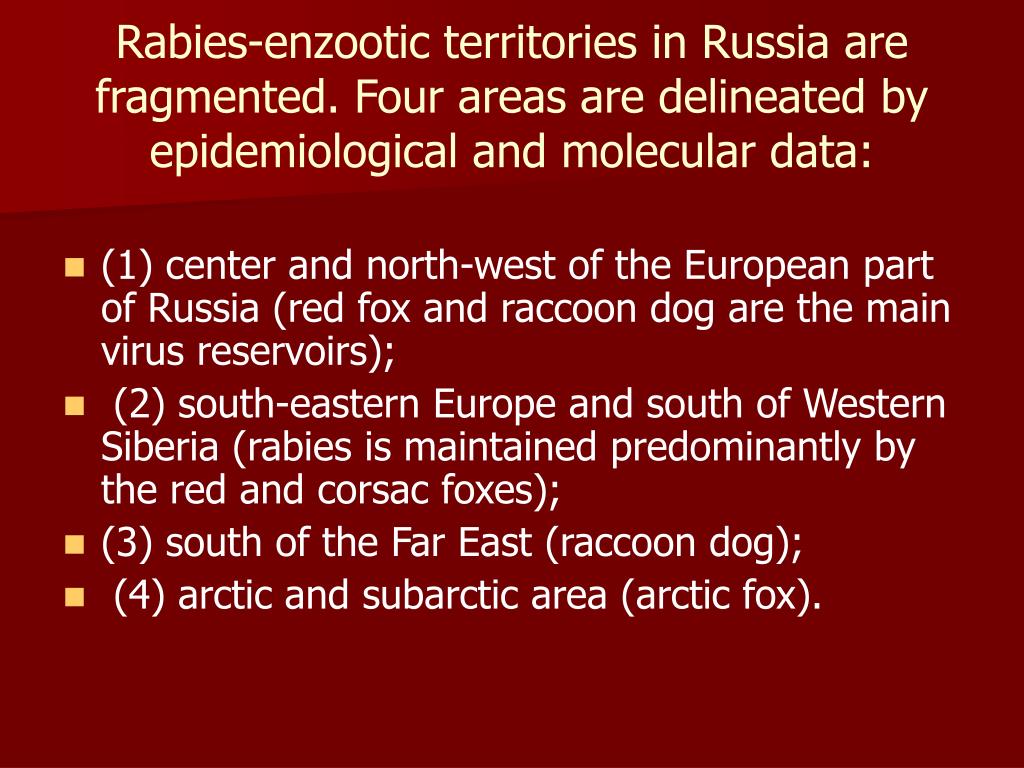 Rabies-enzootic territories in Russia are fragmented. Four areas are delineated by epidemiological and molecular data:

- (1) center and north-west of the European part of Russia (red fox and raccoon dog are the main virus reservoirs);
- (2) south-eastern Europe and south of Western Siberia (rabies is maintained predominantly by the red and corsac foxes);
- (3) south of the Far East (raccoon dog);
- (4) arctic and subarctic area (arctic fox).